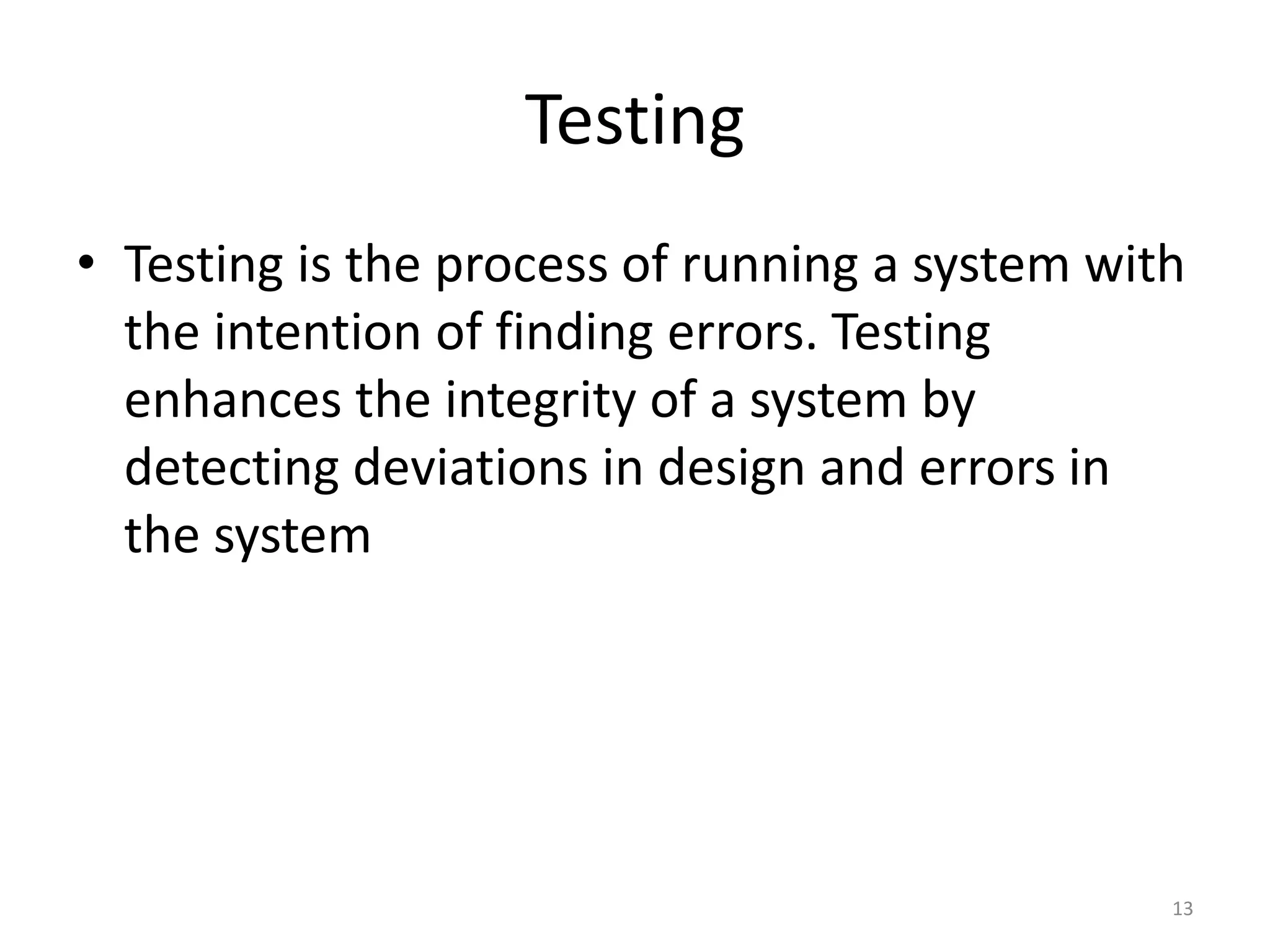 Testing

• Testing is the process of running a system with the intention of finding errors. Testing enhances the integrity of a system by detecting deviations in design and errors in the system

13